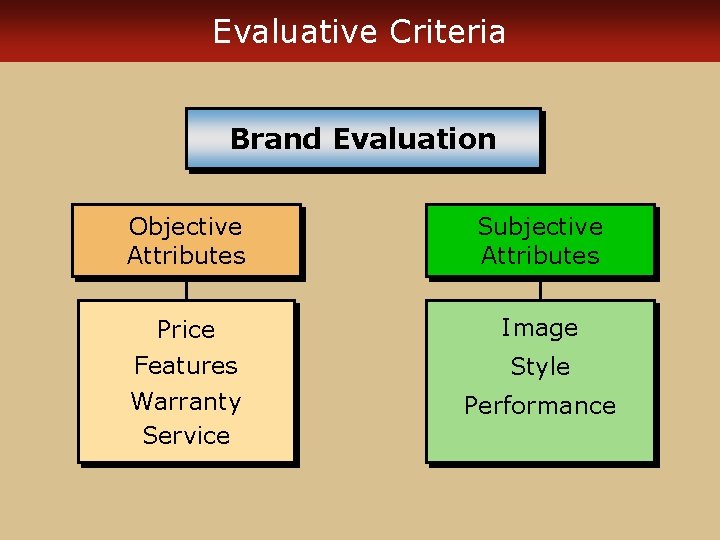 Evaluative Criteria

Brand Evaluation

Objective Attributes

Price
Features
Warranty
Service

Subjective Attributes

Image
Style
Performance